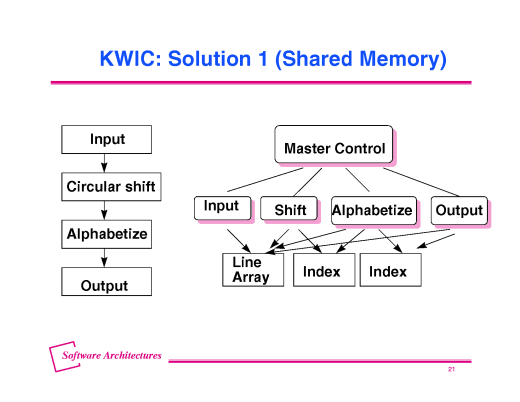 KWIC: Solution 1 (Shared Memory)

Input

Circular shift

Alphabetize

Output

Master Control

Input

Shift

Alphabetize

Output

Line Array

Index

Index

Software Architectures

21